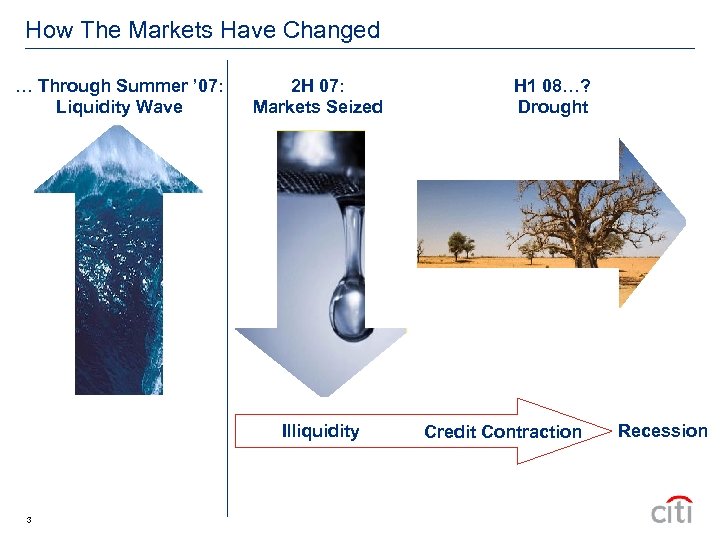 How The Markets Have Changed

… Through Summer '07:
Liquidity Wave

2H 07:
Markets Seized

H1 08…?
Drought

Illiquidity

Credit Contraction

Recession

3

citi